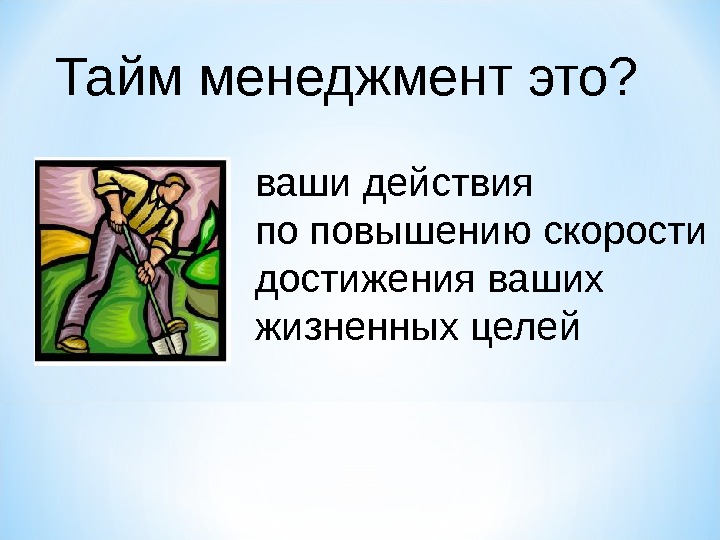 Тайм менеджмент это?

ваши действия по повышению скорости достижения ваших жизненных целей